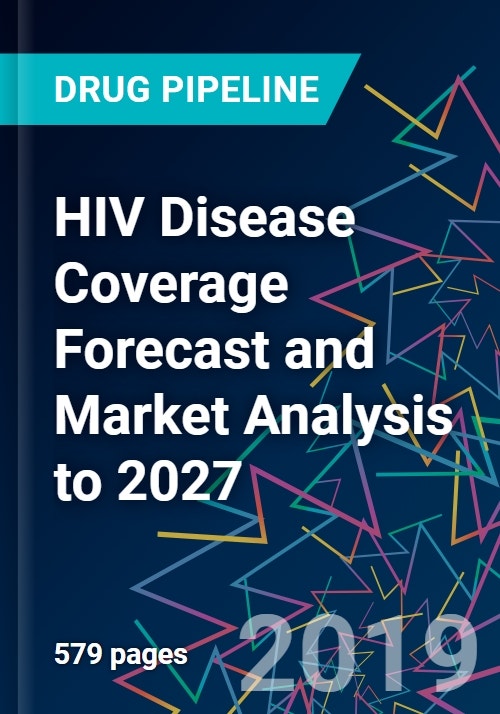 DRUG PIPELINE

HIV Disease Coverage Forecast and Market Analysis to 2027

579 pages

2019